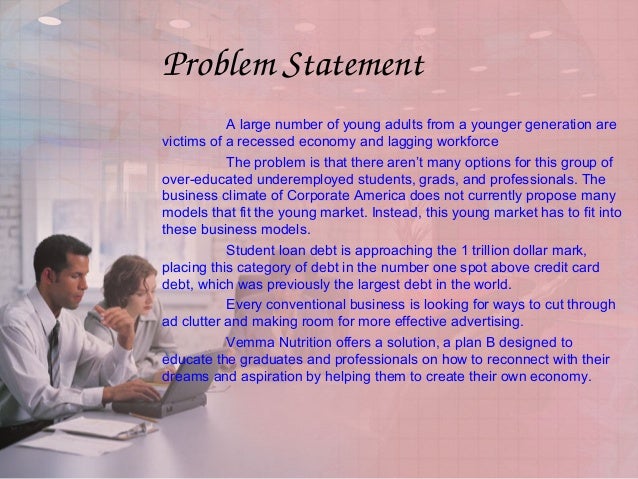 Problem Statement

A large number of young adults from a younger generation are victims of a recessed economy and lagging workforce

The problem is that there aren't many options for this group of over-educated underemployed students, grads, and professionals. The business climate of Corporate America does not currently propose many models that fit the young market. Instead, this young market has to fit into these business models.

Student loan debt is approaching the 1 trillion dollar mark, placing this category of debt in the number one spot above credit card debt, which was previously the largest debt in the world.

Every conventional business is looking for ways to cut through ad clutter and making room for more effective advertising.

Vemma Nutrition offers a solution, a plan B designed to educate the graduates and professionals on how to reconnect with their dreams and aspiration by helping them to create their own economy.